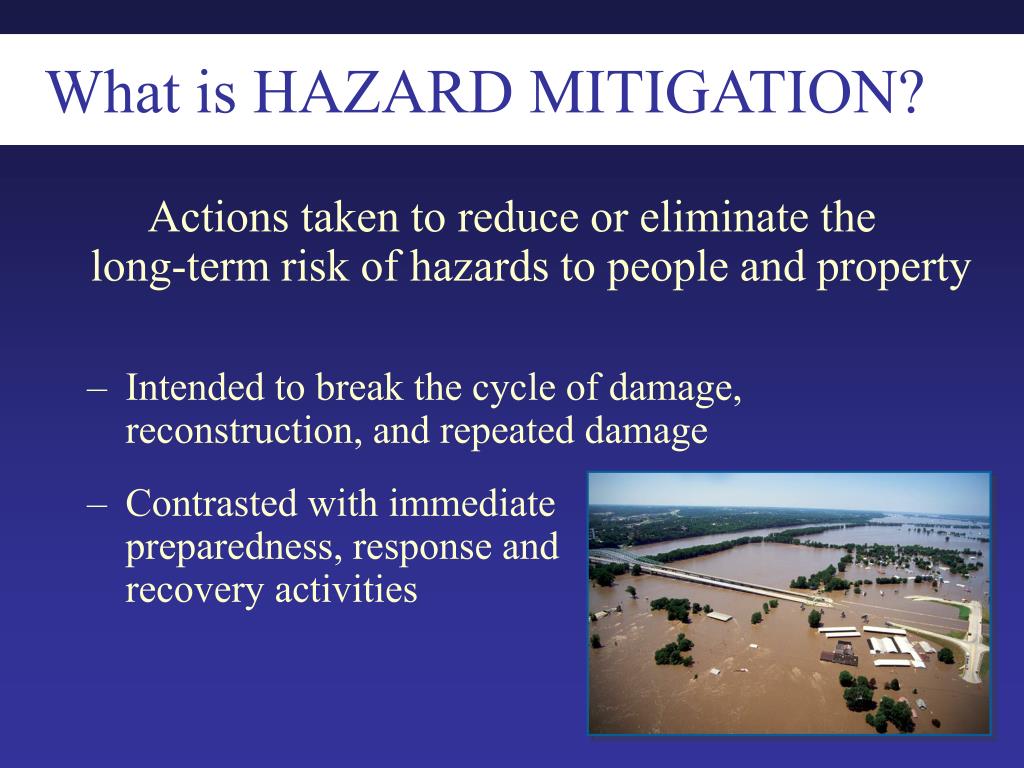 What is HAZARD MITIGATION?

Actions taken to reduce or eliminate the long-term risk of hazards to people and property

– Intended to break the cycle of damage, reconstruction, and repeated damage

– Contrasted with immediate preparedness, response and recovery activities